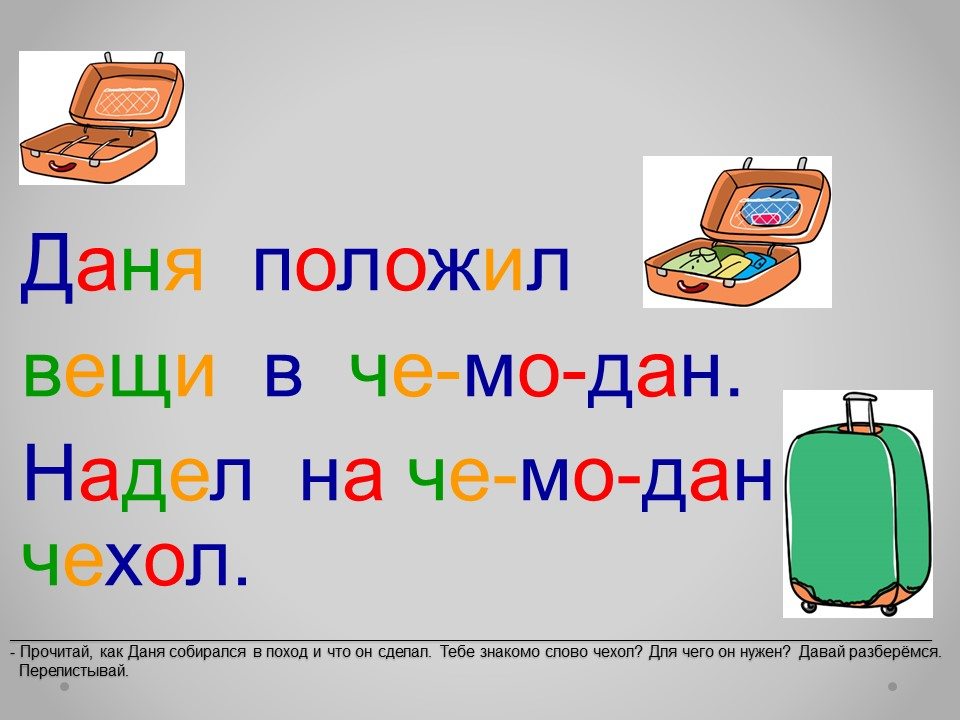 Даня положил вещи в че-мо-дан.

Надел на че-мо-дан чехол.

- Прочитай, как Даня собирался в поход и что он сделал. Тебе знакомо слово чехол? Для чего он нужен? Давай разберёмся. Перелистывай.